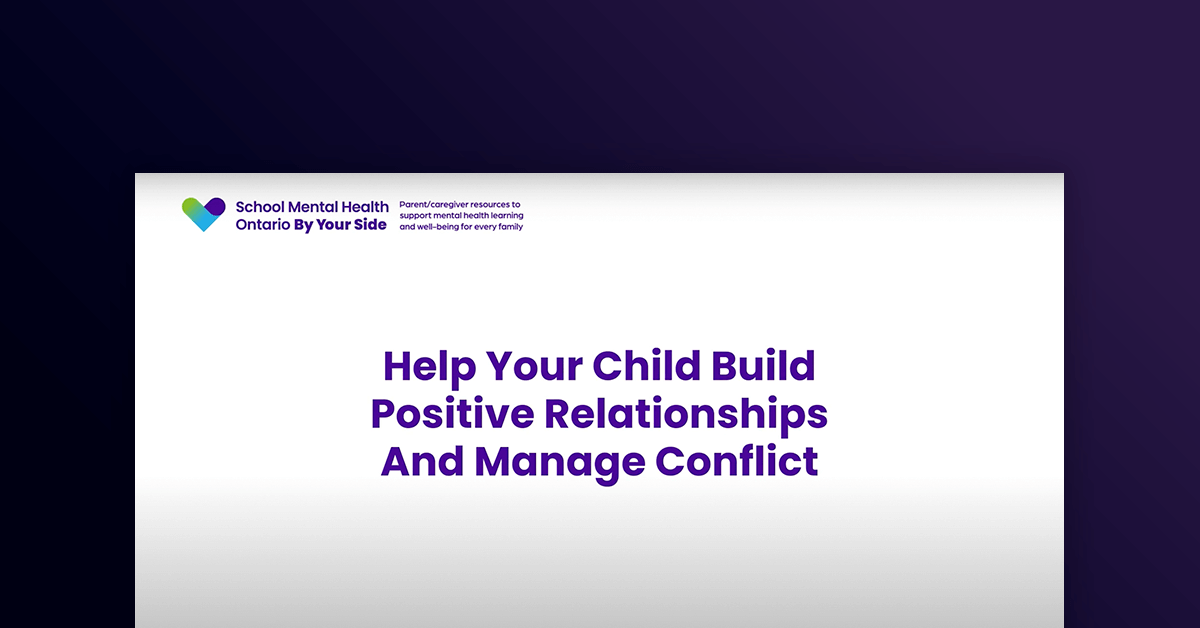 School Mental Health Ontario By Your Side

Parent/caregiver resources to support mental health learning and well-being for every family

Help Your Child Build Positive Relationships And Manage Conflict